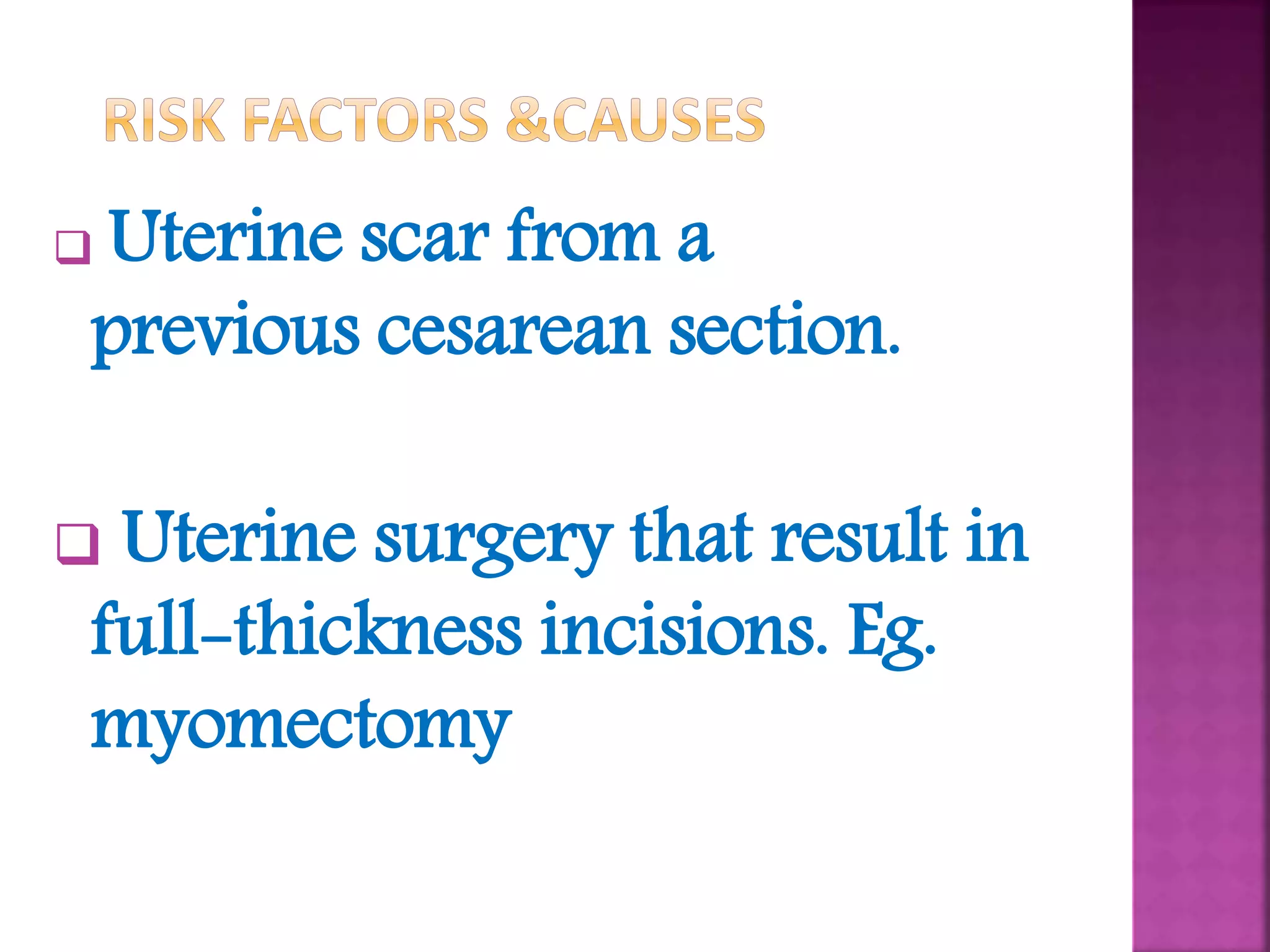 RISK FACTORS &CAUSES

❑ Uterine scar from a previous cesarean section.

❑ Uterine surgery that result in full-thickness incisions. Eg. myomectomy